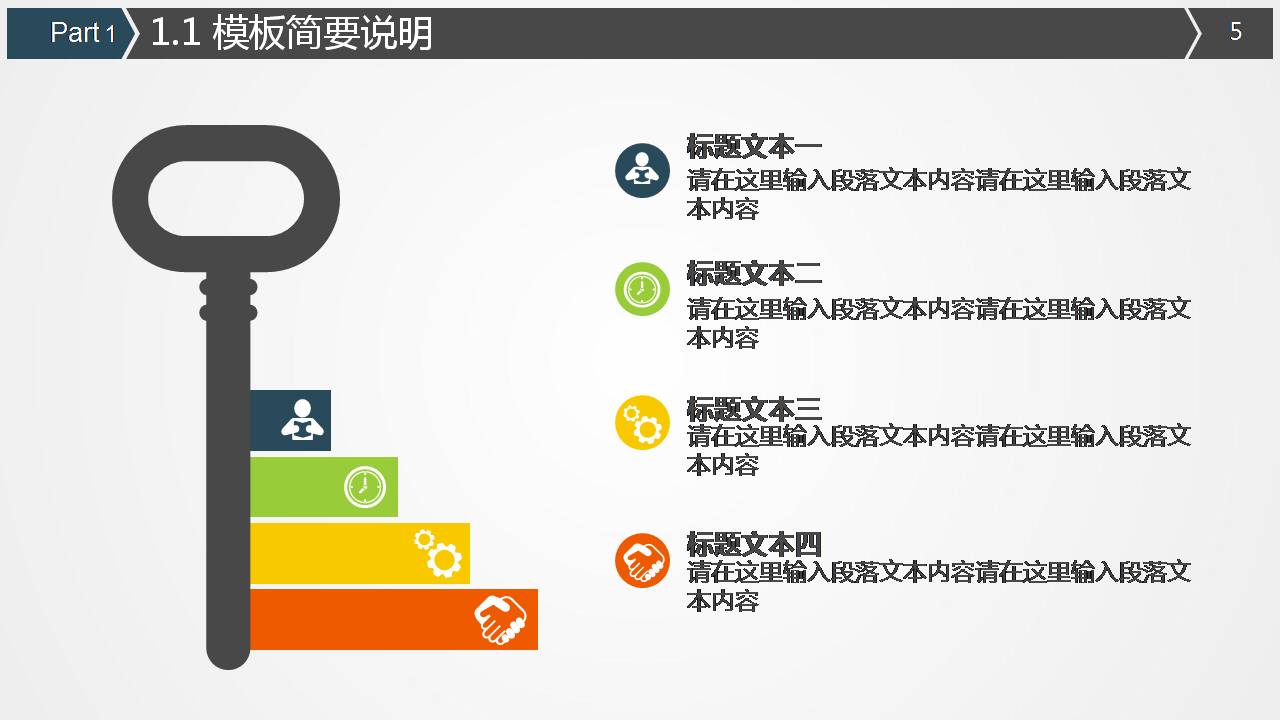 Part 1 1.1 模板简要说明 5

标题文本一
请在这里输入段落文本内容请在这里输入段落文本内容

标题文本二
请在这里输入段落文本内容请在这里输入段落文本内容

标题文本三
请在这里输入段落文本内容请在这里输入段落文本内容

标题文本四
请在这里输入段落文本内容请在这里输入段落文本内容